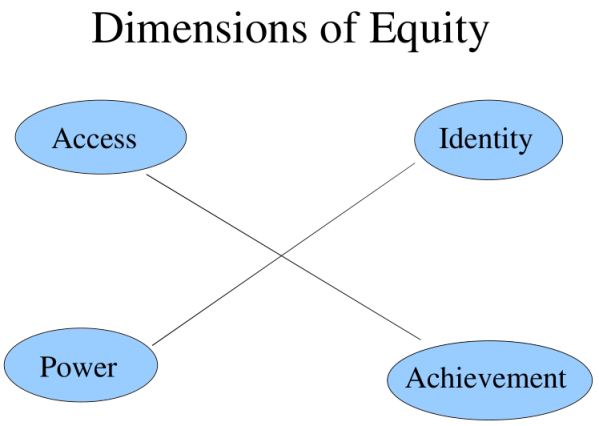 Dimensions of Equity

Access

Identity

Power

Achievement